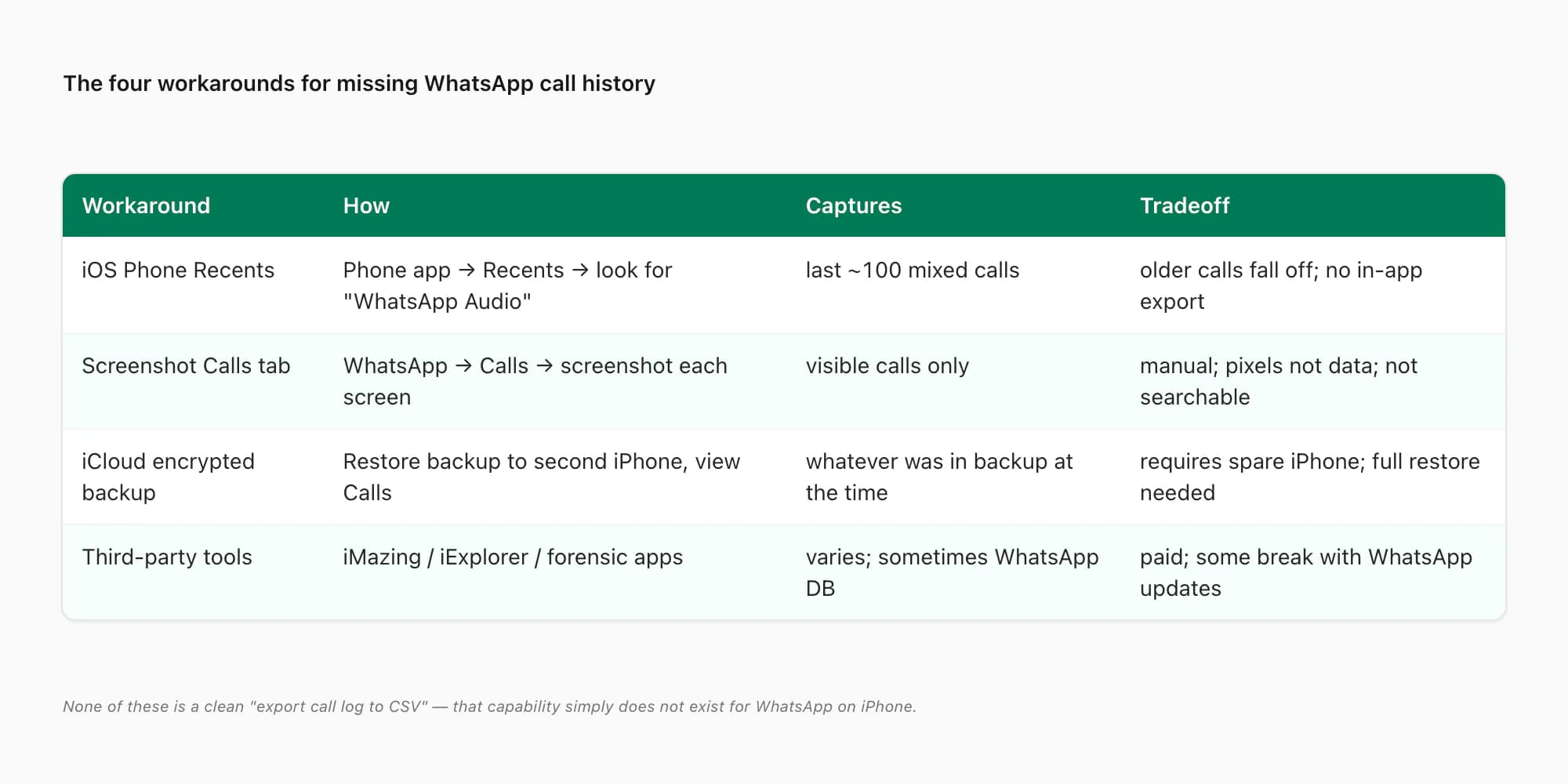 The four workarounds for missing WhatsApp call history

| Workaround | How | Captures | Tradeoff |
|---|---|---|---|
| iOS Phone Recents | Phone app → Recents → look for "WhatsApp Audio" | last ~100 mixed calls | older calls fall off; no in-app export |
| Screenshot Calls tab | WhatsApp → Calls → screenshot each screen | visible calls only | manual; pixels not data; not searchable |
| iCloud encrypted backup | Restore backup to second iPhone, view Calls | whatever was in backup at the time | requires spare iPhone; full restore needed |
| Third-party tools | iMazing / iExplorer / forensic apps | varies; sometimes WhatsApp DB | paid; some break with WhatsApp updates |

None of these is a clean "export call log to CSV" — that capability simply does not exist for WhatsApp on iPhone.